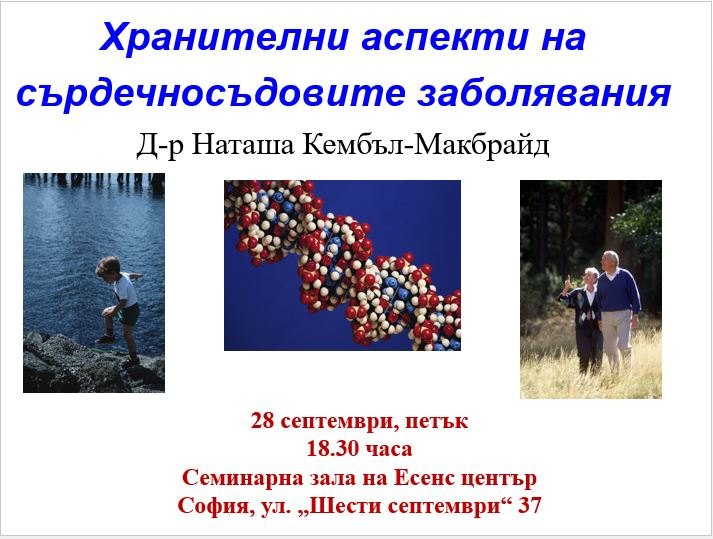 Хранителни аспекти на сърдечносъдовите заболявания

Д-р Наташа Кембъл-Макбрайд

28 септември, петък
18.30 часа
Семинарна зала на Есенс център
София, ул. „Шести септември“ 37